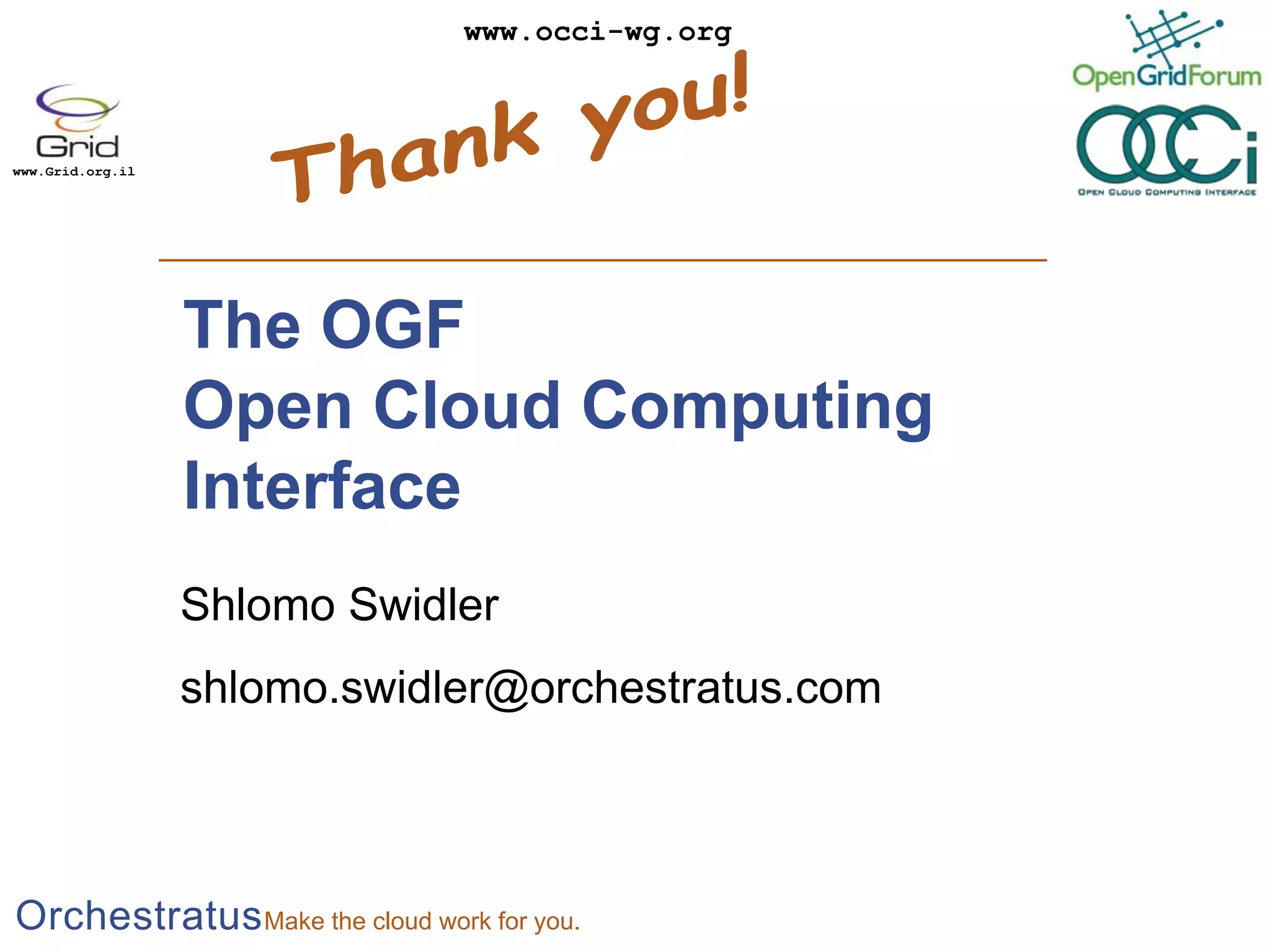 www.occi-wg.org

Grid
www.Grid.org.il

Thank you!

OpenGridForum

OCCi
OPEN CLOUD COMPUTING INTERFACE

The OGF
Open Cloud Computing Interface

Shlomo Swidler

shlomo.swidler@orchestratus.com

Orchestratus Make the cloud work for you.